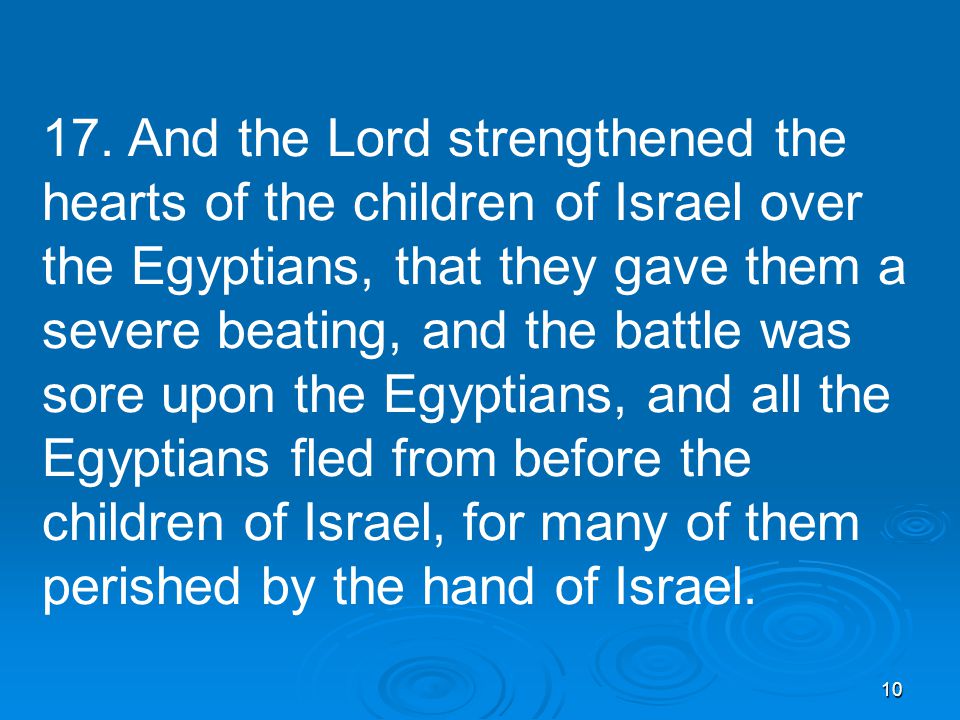 17. And the Lord strengthened the hearts of the children of Israel over the Egyptians, that they gave them a severe beating, and the battle was sore upon the Egyptians, and all the Egyptians fled from before the children of Israel, for many of them perished by the hand of Israel.

10